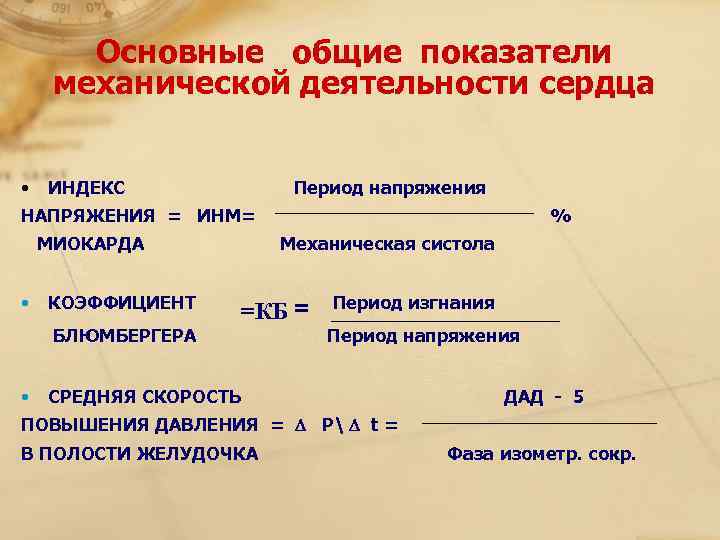 Основные общие показатели механической деятельности сердца

• ИНДЕКС НАПРЯЖЕНИЯ МИОКАРДА = ИНМ= $\frac{\text{Период напряжения}}{\text{Механическая систола}}$ %

• КОЭФФИЦИЕНТ БЛЮМБЕРГЕРА =КБ = $\frac{\text{Период изгнания}}{\text{Период напряжения}}$

• СРЕДНЯЯ СКОРОСТЬ ПОВЫШЕНИЯ ДАВЛЕНИЯ В ПОЛОСТИ ЖЕЛУДОЧКА = $\Delta$ P\ $\Delta$ t = $\frac{\text{ДАД - 5}}{\text{Фаза изометр. сокр.}}$